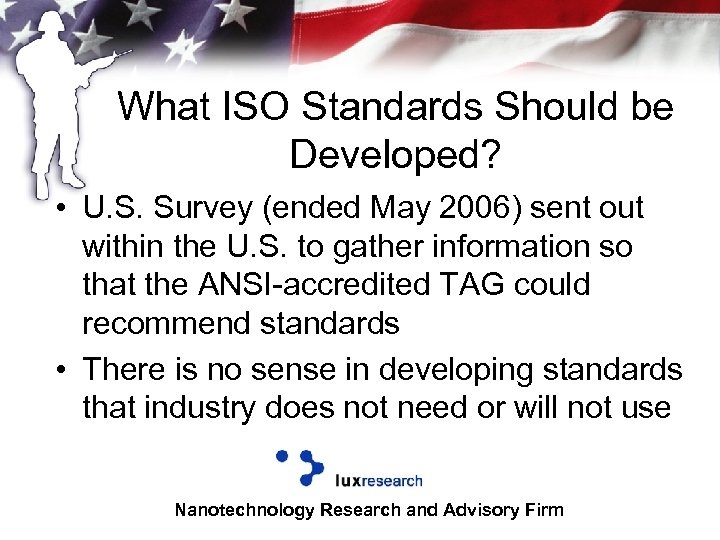 What ISO Standards Should be Developed?

• U.S. Survey (ended May 2006) sent out within the U.S. to gather information so that the ANSI-accredited TAG could recommend standards

• There is no sense in developing standards that industry does not need or will not use

luxresearch

Nanotechnology Research and Advisory Firm